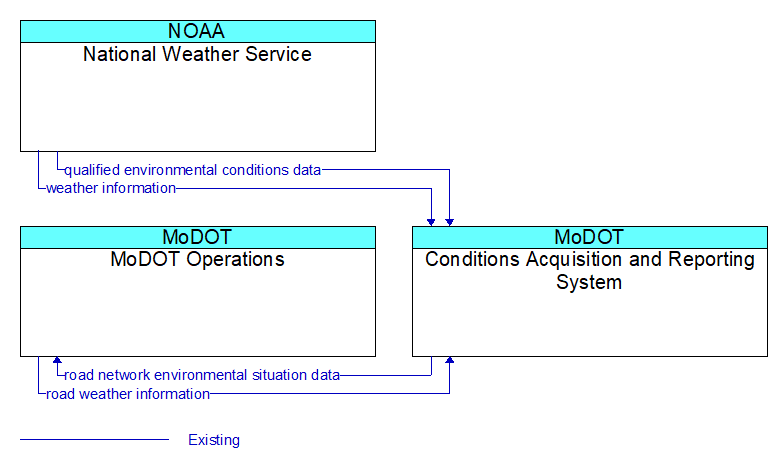 NOAA
National Weather Service

qualified environmental conditions data
weather information

MoDOT
MoDOT Operations

MoDOT
Conditions Acquisition and Reporting System

road network environmental situation data
road weather information

Existing